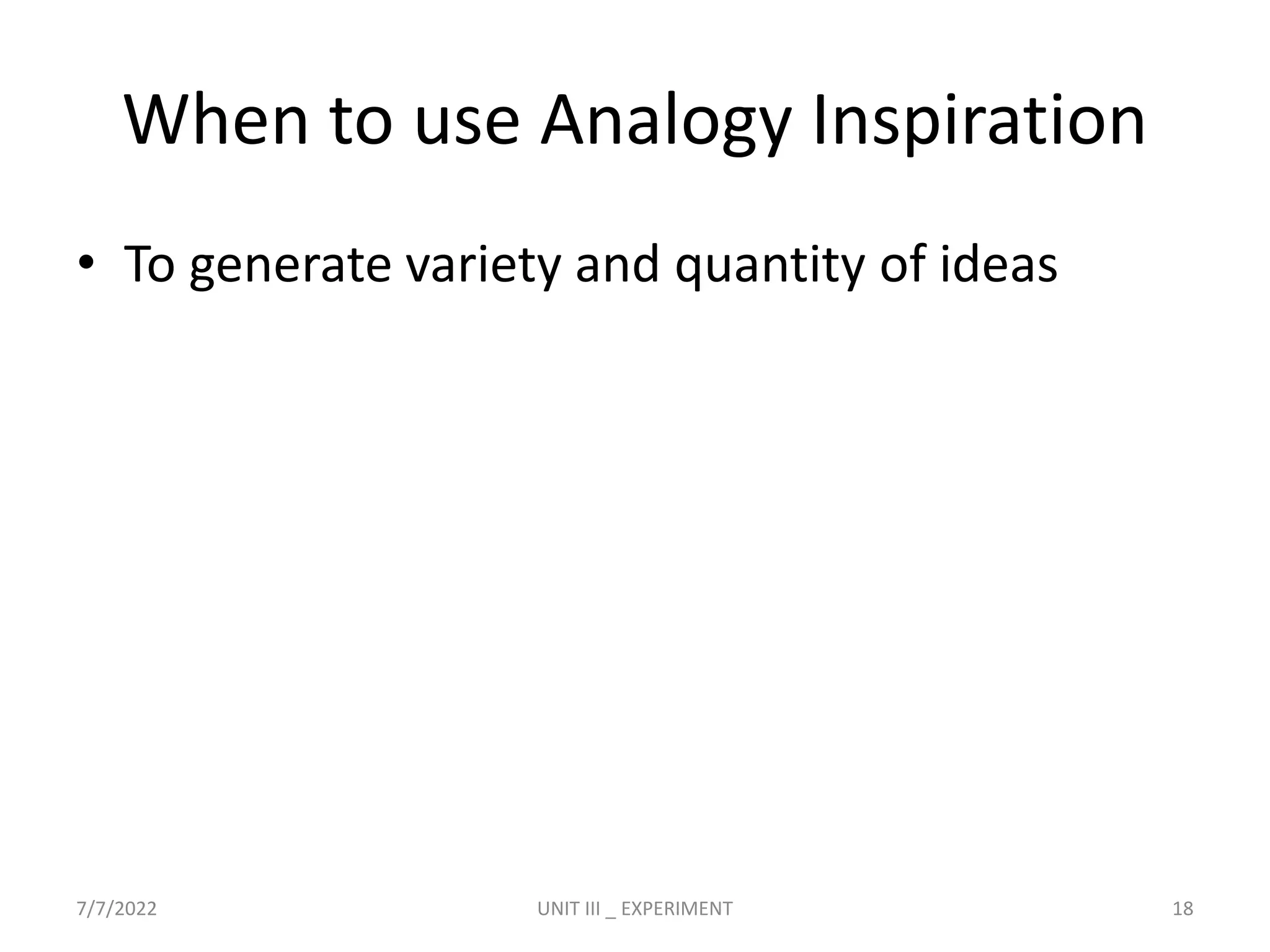 When to use Analogy Inspiration

• To generate variety and quantity of ideas

7/7/2022

UNIT III _ EXPERIMENT

18